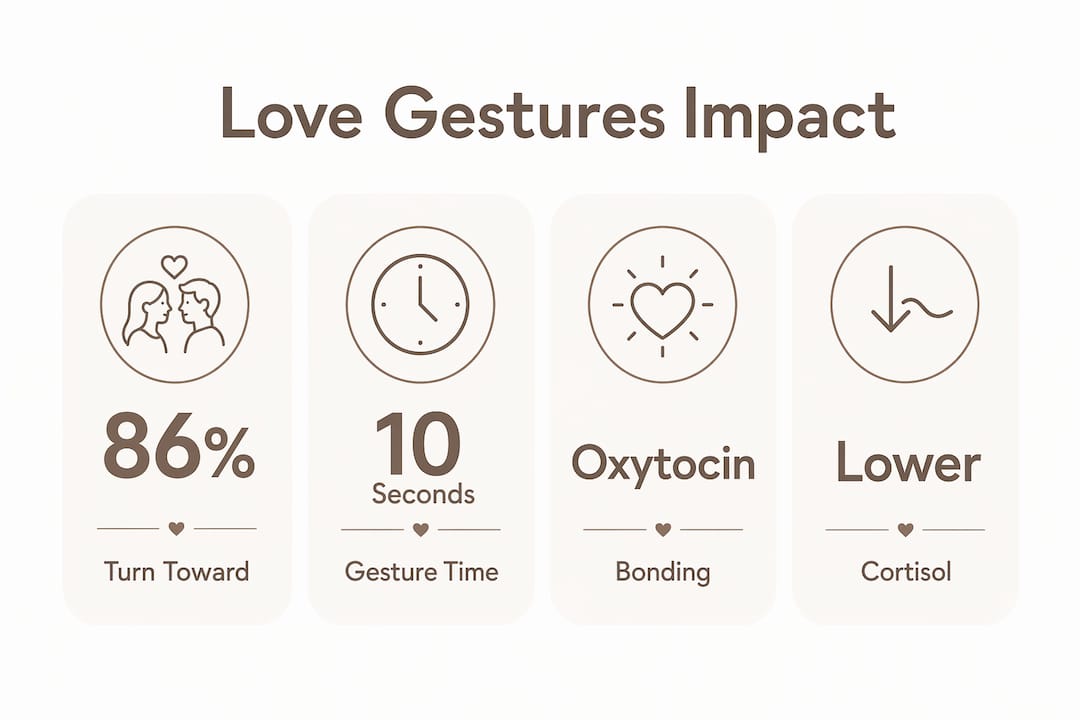 Love Gestures Impact

86%

Turn Toward

10
Seconds

Gesture Time

Oxytocin

Bonding

Lower

Cortisol